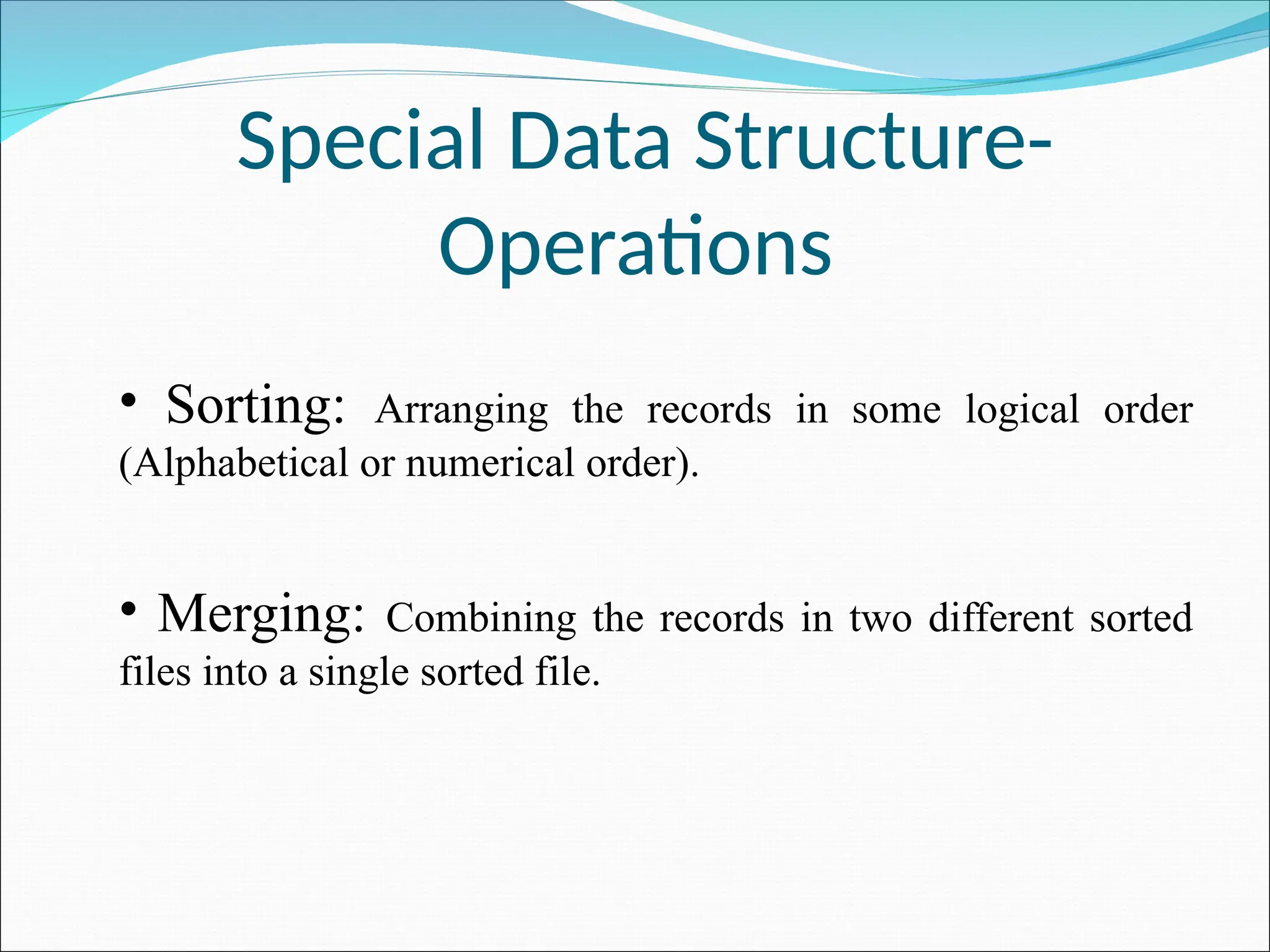 Special Data Structure-Operations

• Sorting: Arranging the records in some logical order (Alphabetical or numerical order).

• Merging: Combining the records in two different sorted files into a single sorted file.